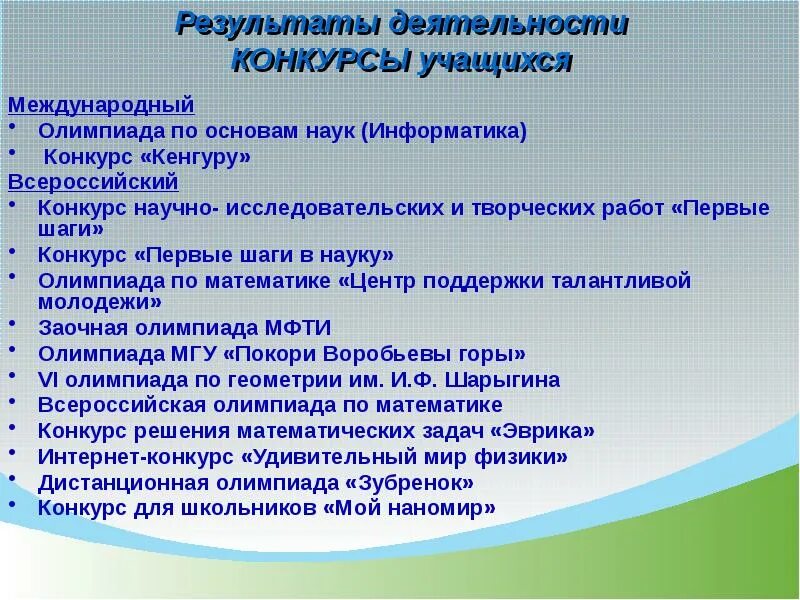 Результаты деятельности
КОНКУРСЫ учащихся

Международный
• Олимпиада по основам наук (Информатика)
• Конкурс «Кенгуру»

Всероссийский
• Конкурс научно- исследовательских и творческих работ «Первые шаги»
• Конкурс «Первые шаги в науку»
• Олимпиада по математике «Центр поддержки талантливой молодежи»
• Заочная олимпиада МФТИ
• Олимпиада МГУ «Покори Воробьевы горы»
• VI олимпиада по геометрии им. И.Ф. Шарыгина
• Всероссийская олимпиада по математике
• Конкурс решения математических задач «Эврика»
• Интернет-конкурс «Удивительный мир физики»
• Дистанционная олимпиада «Зубренок»
• Конкурс для школьников «Мой наномир»